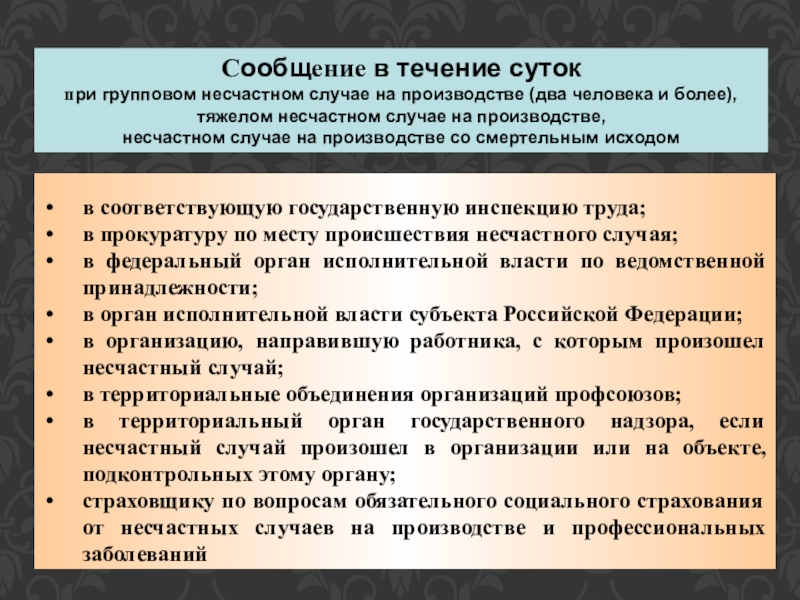 Сообщение в течение суток
при групповом несчастном случае на производстве (два человека и более), тяжелом несчастном случае на производстве, несчастном случае на производстве со смертельным исходом

• в соответствующую государственную инспекцию труда;
• в прокуратуру по месту происшествия несчастного случая;
• в федеральный орган исполнительной власти по ведомственной принадлежности;
• в орган исполнительной власти субъекта Российской Федерации;
• в организацию, направившую работника, с которым произошел несчастный случай;
• в территориальные объединения организаций профсоюзов;
• в территориальный орган государственного надзора, если несчастный случай произошел в организации или на объекте, подконтрольных этому органу;
• страховщику по вопросам обязательного социального страхования от несчастных случаев на производстве и профессиональных заболеваний